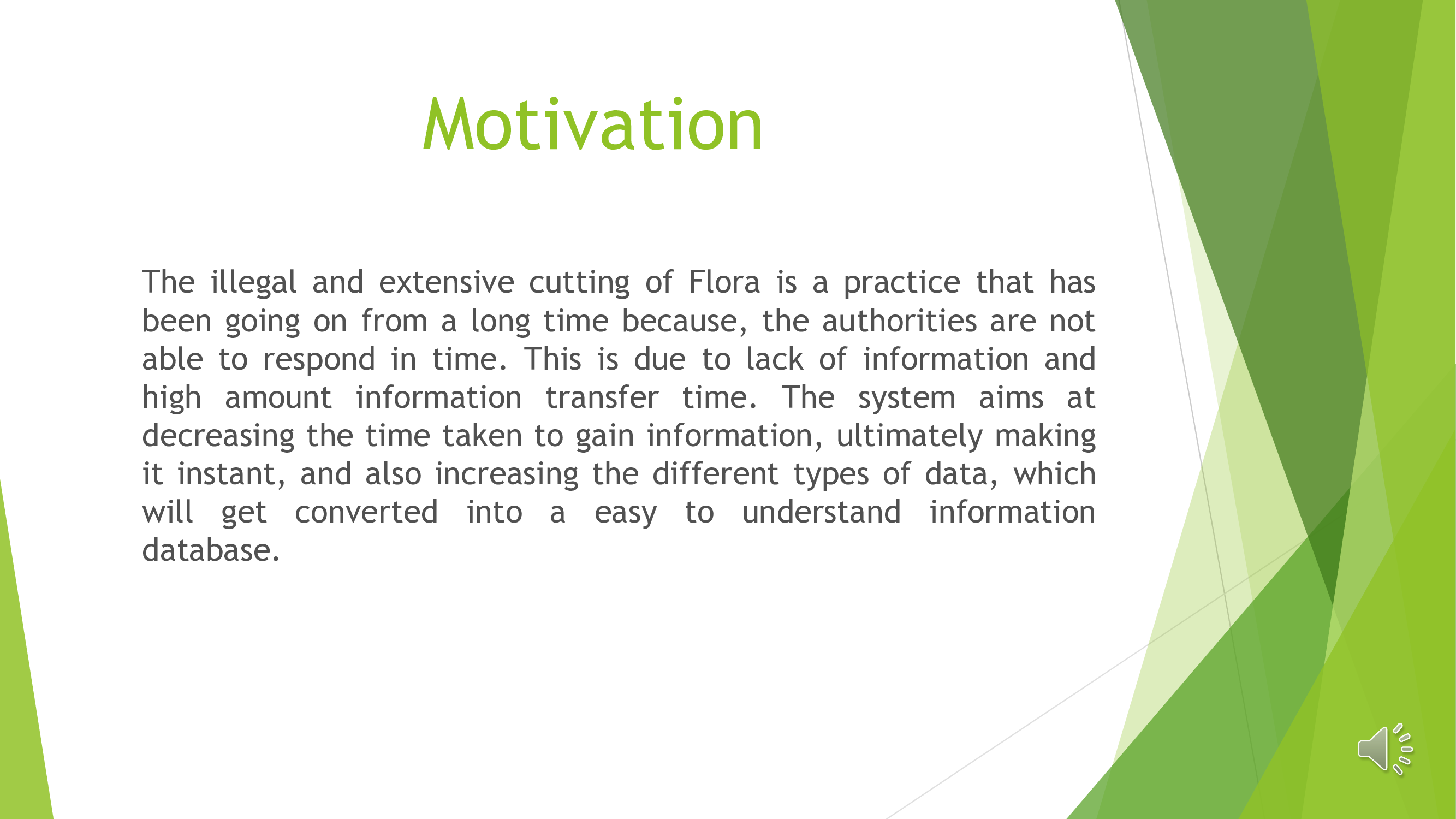 Motivation

The illegal and extensive cutting of Flora is a practice that has been going on from a long time because, the authorities are not able to respond in time. This is due to lack of information and high amount information transfer time. The system aims at decreasing the time taken to gain information, ultimately making it instant, and also increasing the different types of data, which will get converted into a easy to understand information database.